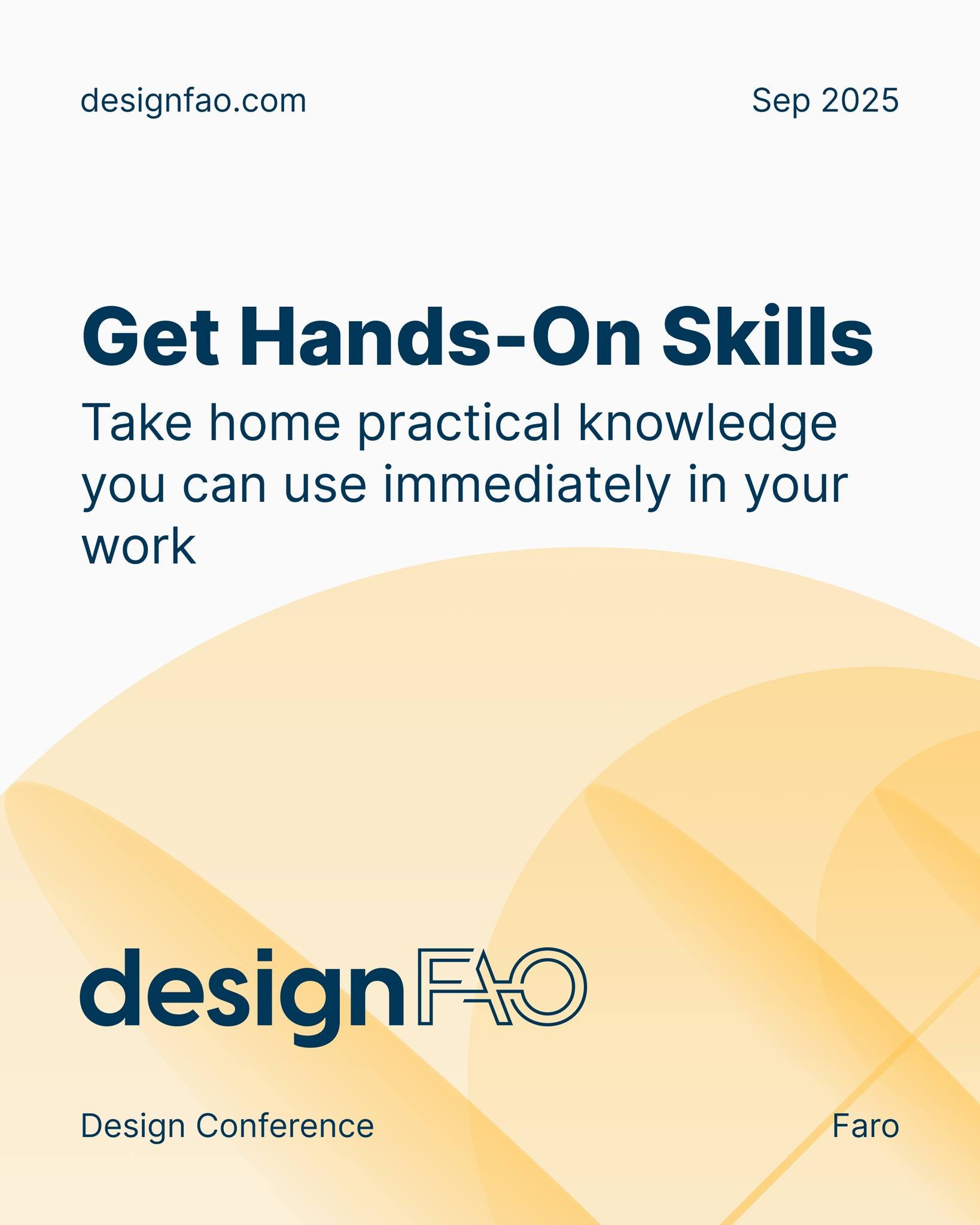 designfao.com

Sep 2025

Get Hands-On Skills

Take home practical knowledge you can use immediately in your work

designFAO

Design Conference

Faro